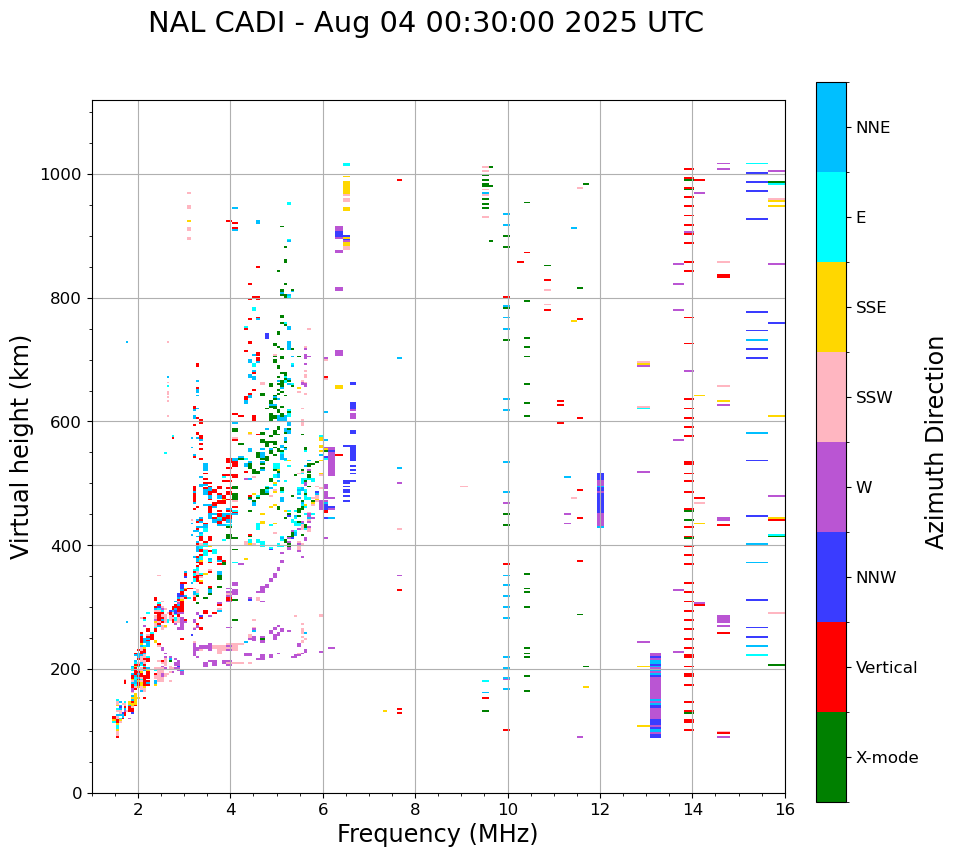 NAL CADI - Aug 04 00:30:00 2025 UTC

Virtual height (km)

1000
800
600
400
200
0

2
4
6
8
10
12
14
16

Frequency (MHz)

NNE
E
SSE
SSW
W
NNW
Vertical
X-mode

Azimuth Direction